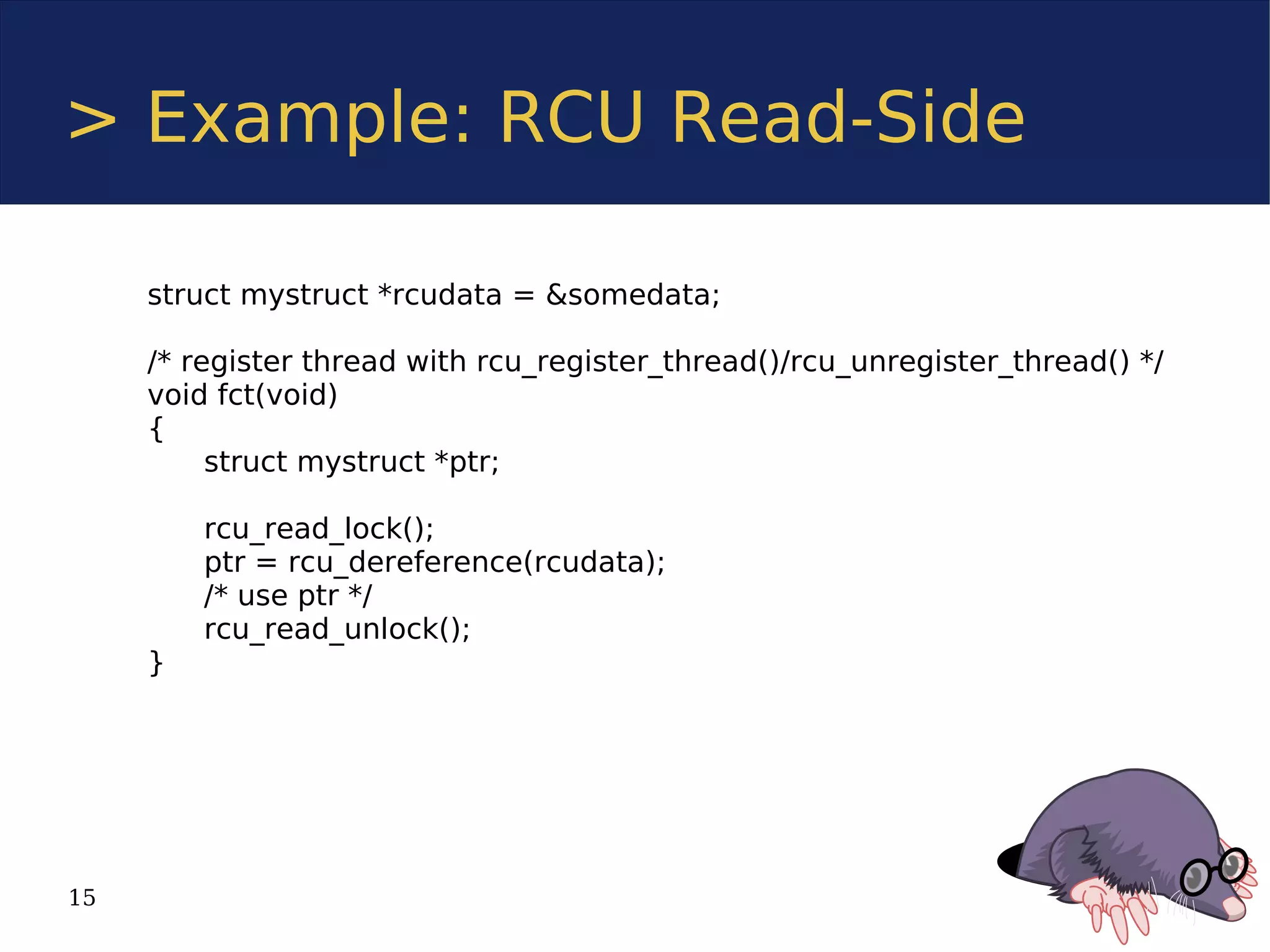 > Example: RCU Read-Side

struct mystruct *rcudata = &somedata;

/* register thread with rcu_register_thread()/rcu_unregister_thread() */
void fct(void)
{
struct mystruct *ptr;

rcu_read_lock();
ptr = rcu_dereference(rcudata);
/* use ptr */
rcu_read_unlock();
}

15